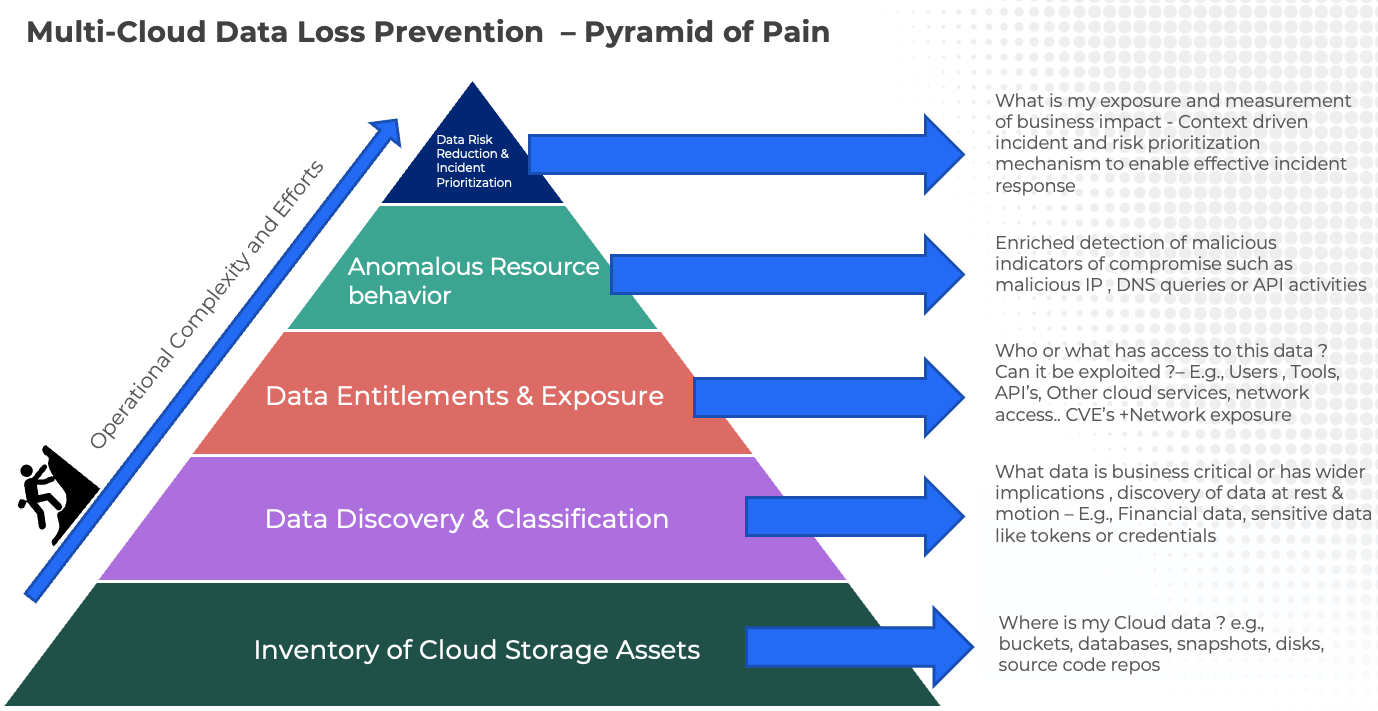 Multi-Cloud Data Loss Prevention – Pyramid of Pain

Operational Complexity and Efforts

Data Risk Reduction & Incident Prioritization

What is my exposure and measurement of business impact - Context driven incident and risk prioritization mechanism to enable effective incident response

Anomalous Resource behavior

Enriched detection of malicious indicators of compromise such as malicious IP , DNS queries or API activities

Data Entitlements & Exposure

Who or what has access to this data ? Can it be exploited ?– E.g., Users , Tools, API's, Other cloud services, network access.. CVE's +Network exposure

Data Discovery & Classification

What data is business critical or has wider implications , discovery of data at rest & motion – E.g., Financial data, sensitive data like tokens or credentials

Inventory of Cloud Storage Assets

Where is my Cloud data ? e.g., buckets, databases, snapshots, disks, source code repos